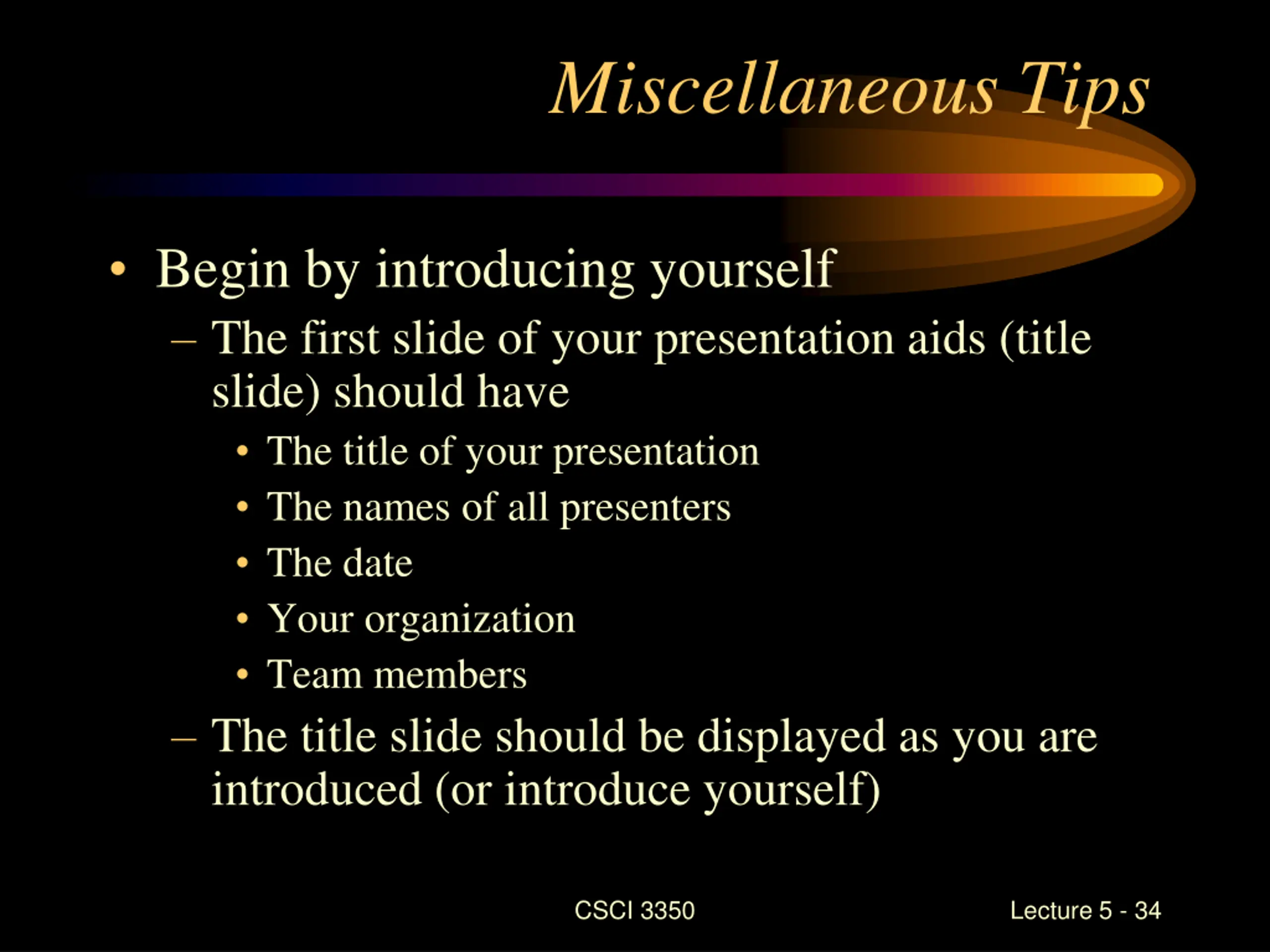 Miscellaneous Tips

• Begin by introducing yourself
– The first slide of your presentation aids (title slide) should have
• The title of your presentation
• The names of all presenters
• The date
• Your organization
• Team members
– The title slide should be displayed as you are introduced (or introduce yourself)

CSCI 3350

Lecture 5 - 34